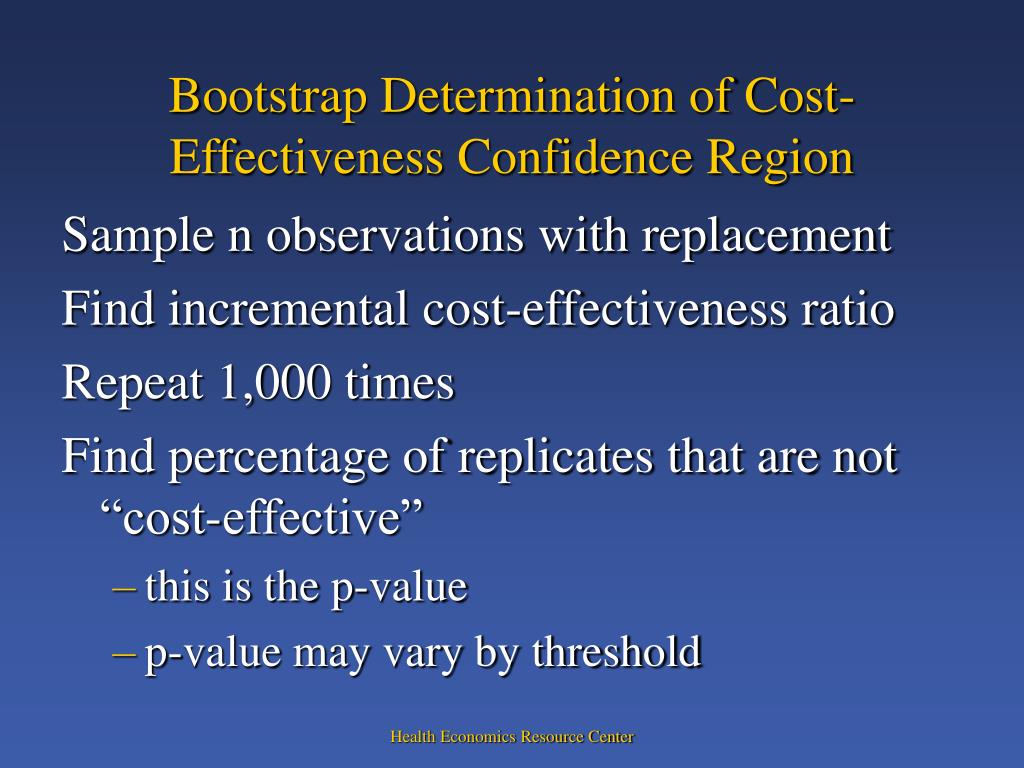 Bootstrap Determination of Cost-Effectiveness Confidence Region

Sample n observations with replacement

Find incremental cost-effectiveness ratio

Repeat 1,000 times

Find percentage of replicates that are not “cost-effective”

– this is the p-value

– p-value may vary by threshold

Health Economics Resource Center